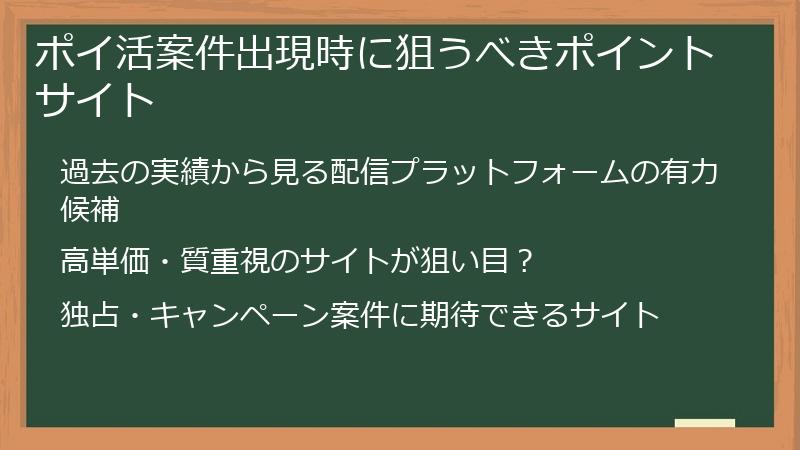 ポイ活案件出現時に狙うべきポイントサイト

過去の実績から見る配信プラットフォームの有力候補

高単価・質重視のサイトが狙い目？

独占・キャンペーン案件に期待できるサイト